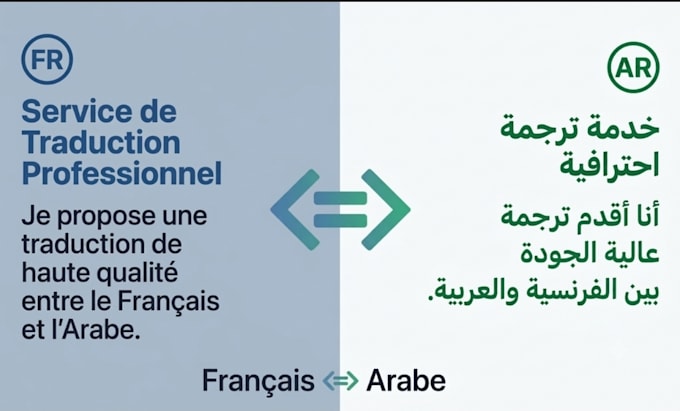 FR

Service de Traduction Professionnel

Je propose une traduction de haute qualité entre le Français et l'Arabe.

AR

خدمة ترجمة احترافية

أنا أقدم ترجمة عالية الجودة بين الفرنسية والعربية.

Français ⇔ Arabe